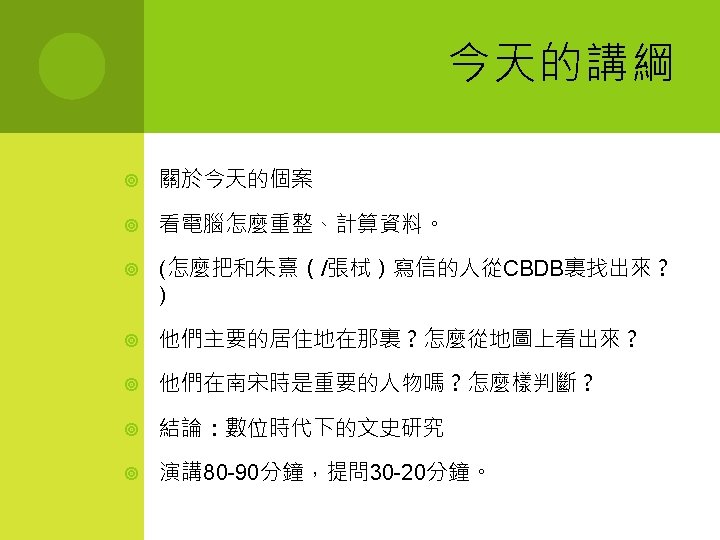 今天的講綱

關於今天的個案

看電腦怎麼重整、計算資料。

(怎麼把和朱熹（/張栻）寫信的人從CBDB裏找出來？)

他們主要的居住地在那裏？怎麼從地圖上看出來？

他們在南宋時是重要的人物嗎？怎麼樣判斷？

結論：數位時代下的文史研究

演講80-90分鐘，提問30-20分鐘。